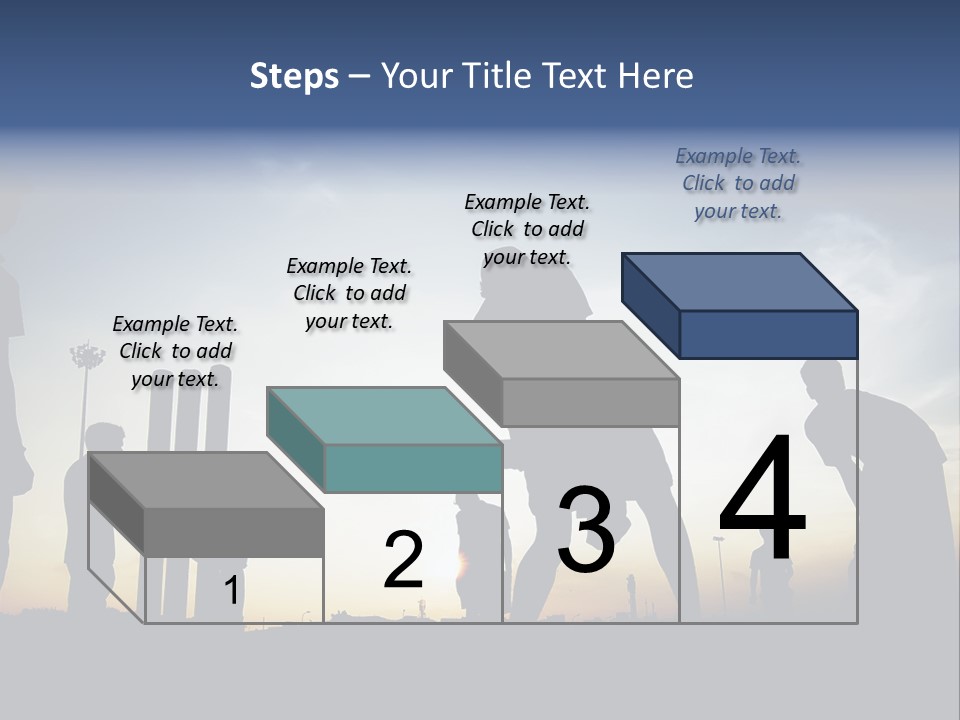 Steps – Your Title Text Here

Example Text. Click to add your text.

Example Text. Click to add your text.

Example Text. Click to add your text.

Example Text. Click to add your text.

1

2

3

4